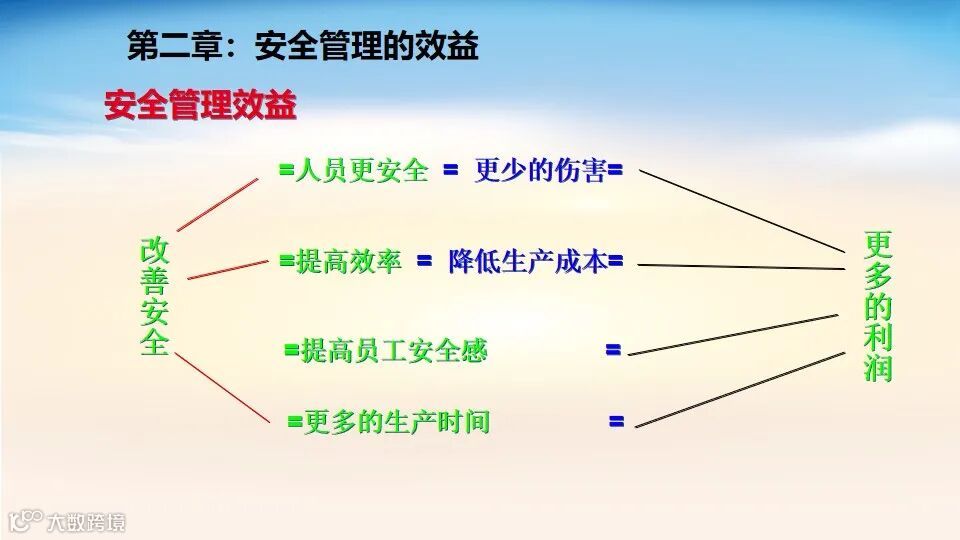 第二章：安全管理的效益

安全管理效益

改善安全

=人员更安全 = 更少的伤害=

=提高效率 = 降低生产成本=

=提高员工安全感 =

=更多的生产时间 =

更多的利润

大数跨境